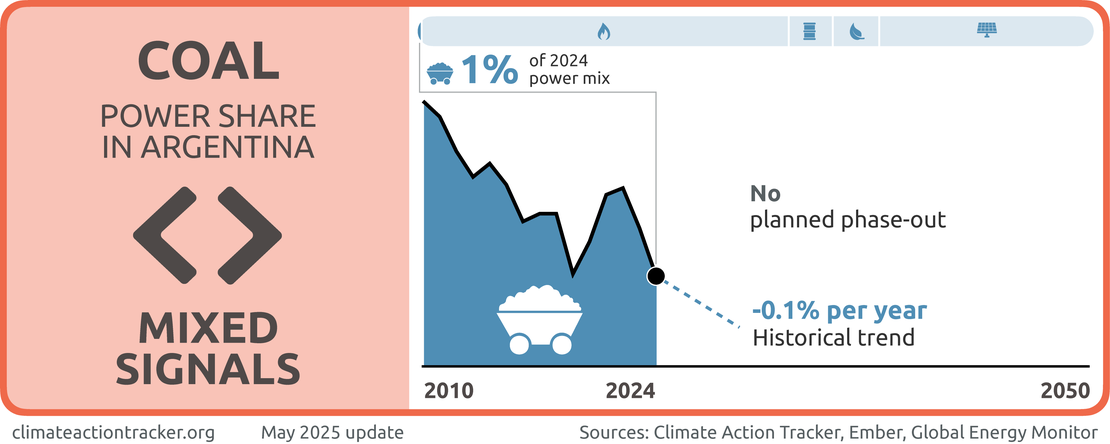 COAL
POWER SHARE IN ARGENTINA

MIXED SIGNALS

1% of 2024 power mix

No planned phase-out

-0.1% per year
Historical trend

2010
2024
2050

climateactiontracker.org
May 2025 update
Sources: Climate Action Tracker, Ember, Global Energy Monitor